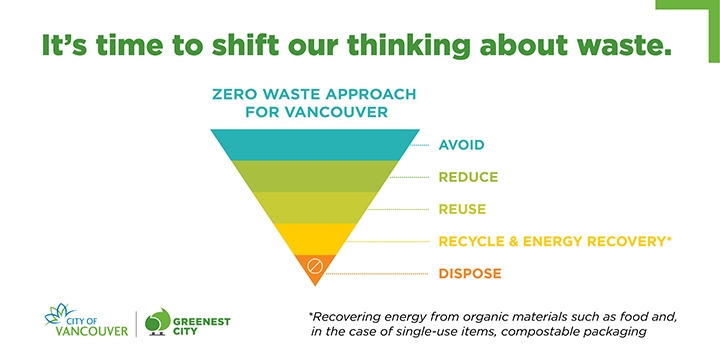 It's time to shift our thinking about waste.

ZERO WASTE APPROACH FOR VANCOUVER

AVOID

REDUCE

REUSE

RECYCLE & ENERGY RECOVERY*

DISPOSE

CITY OF VANCOUVER

GREENEST CITY

*Recovering energy from organic materials such as food and, in the case of single-use items, compostable packaging